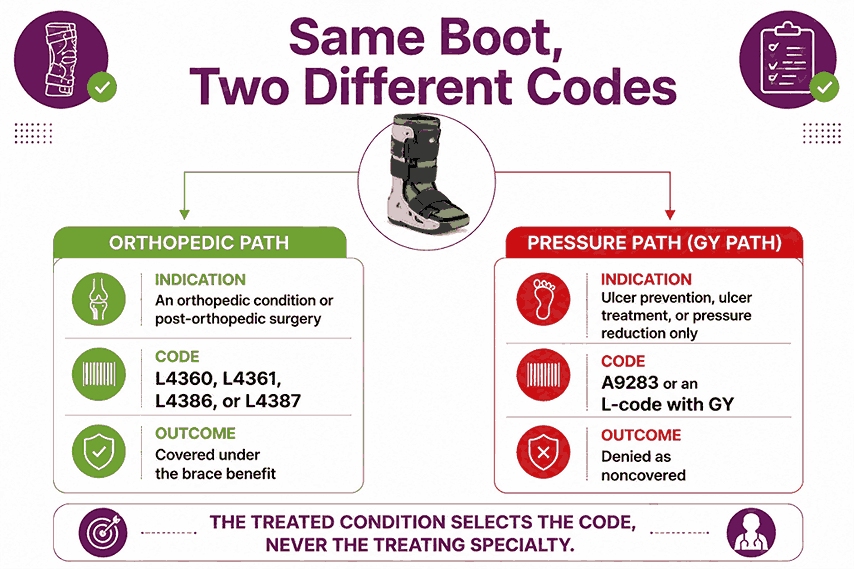 Same Boot, Two Different Codes

ORTHOPEDIC PATH

INDICATION
An orthopedic condition or post-orthopedic surgery

CODE
L4360, L4361, L4386, or L4387

OUTCOME
Covered under the brace benefit

PRESSURE PATH (GY PATH)

INDICATION
Ulcer prevention, ulcer treatment, or pressure reduction only

CODE
A9283 or an L-code with GY

OUTCOME
Denied as noncovered

THE TREATED CONDITION SELECTS THE CODE, NEVER THE TREATING SPECIALTY.